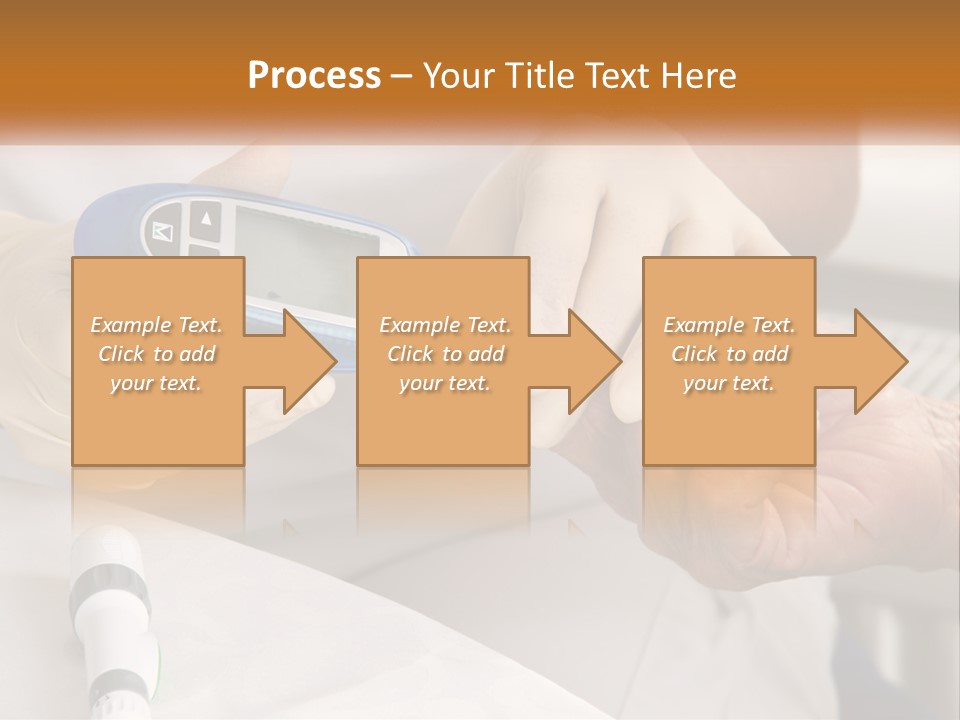 Process – Your Title Text Here

Example Text. Click to add your text.

Example Text. Click to add your text.

Example Text. Click to add your text.